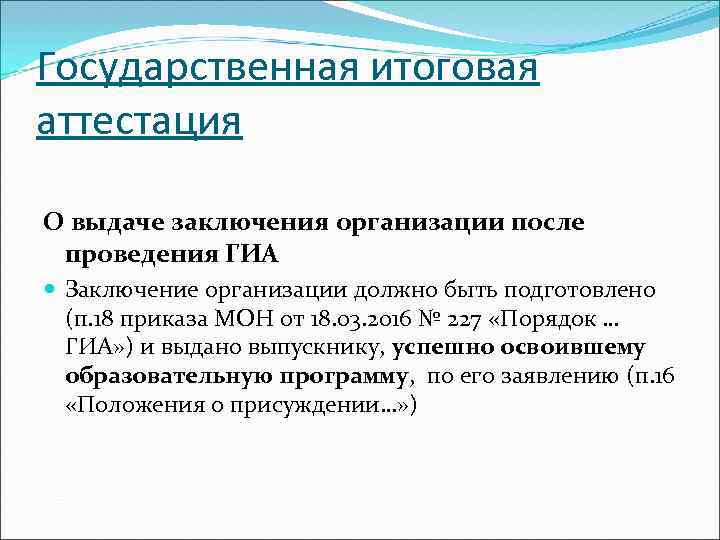 Государственная итоговая аттестация

О выдаче заключения организации после проведения ГИА

Заключение организации должно быть подготовлено (п.18 приказа МОН от 18.03.2016 № 227 «Порядок … ГИА») и выдано выпускнику, успешно освоившему образовательную программу, по его заявлению (п.16 «Положения о присуждении…»)